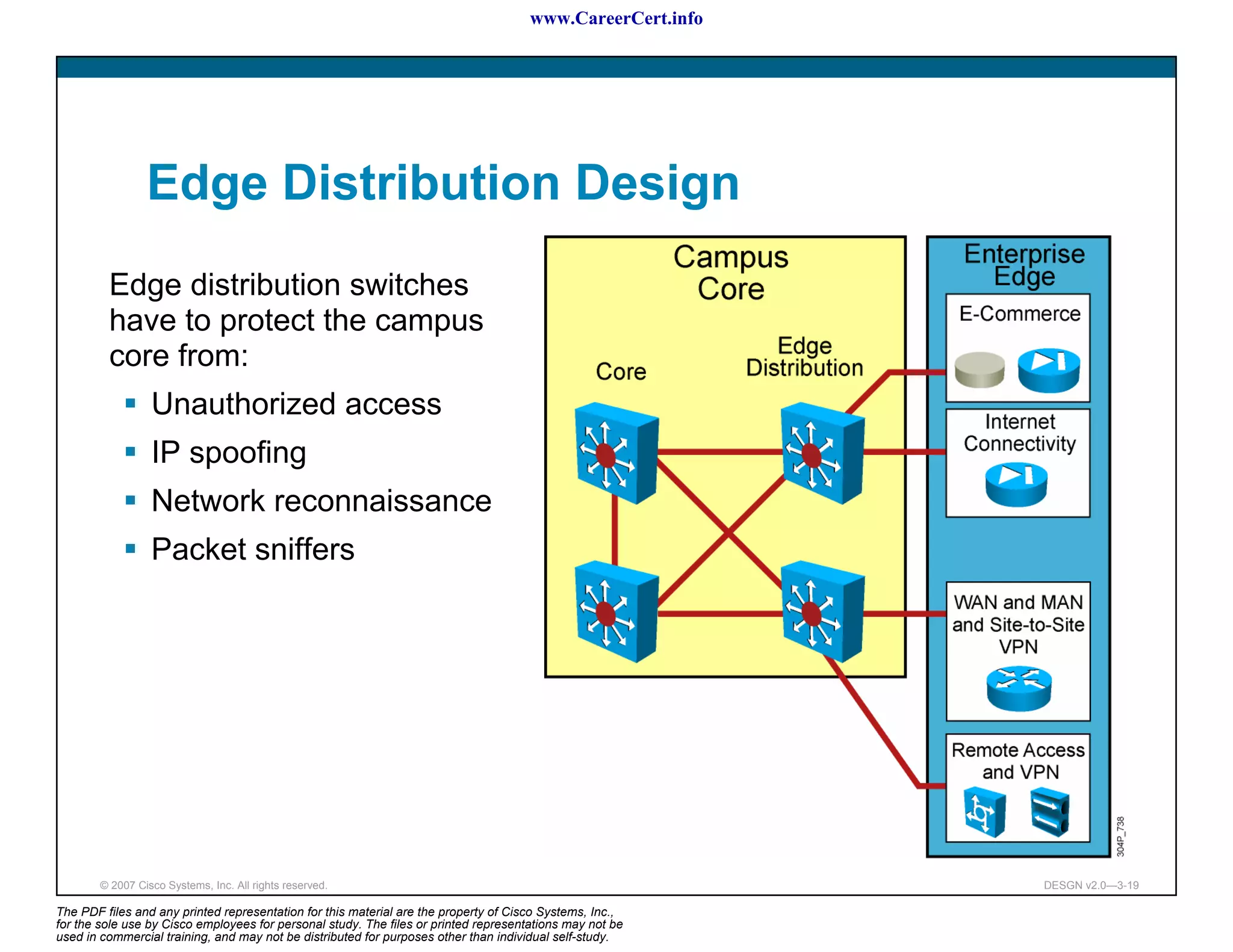 www.CareerCert.info

Edge Distribution Design

Edge distribution switches have to protect the campus core from:

▪ Unauthorized access
▪ IP spoofing
▪ Network reconnaissance
▪ Packet sniffers

Campus Core

Core

Edge Distribution

Enterprise Edge

E-Commerce

Internet Connectivity

WAN and MAN and Site-to-Site VPN

Remote Access and VPN

304P_738

© 2007 Cisco Systems, Inc. All rights reserved.

DESGN v2.0—3-19

The PDF files and any printed representation for this material are the property of Cisco Systems, Inc., for the sole use by Cisco employees for personal study. The files or printed representations may not be used in commercial training, and may not be distributed for purposes other than individual self-study.